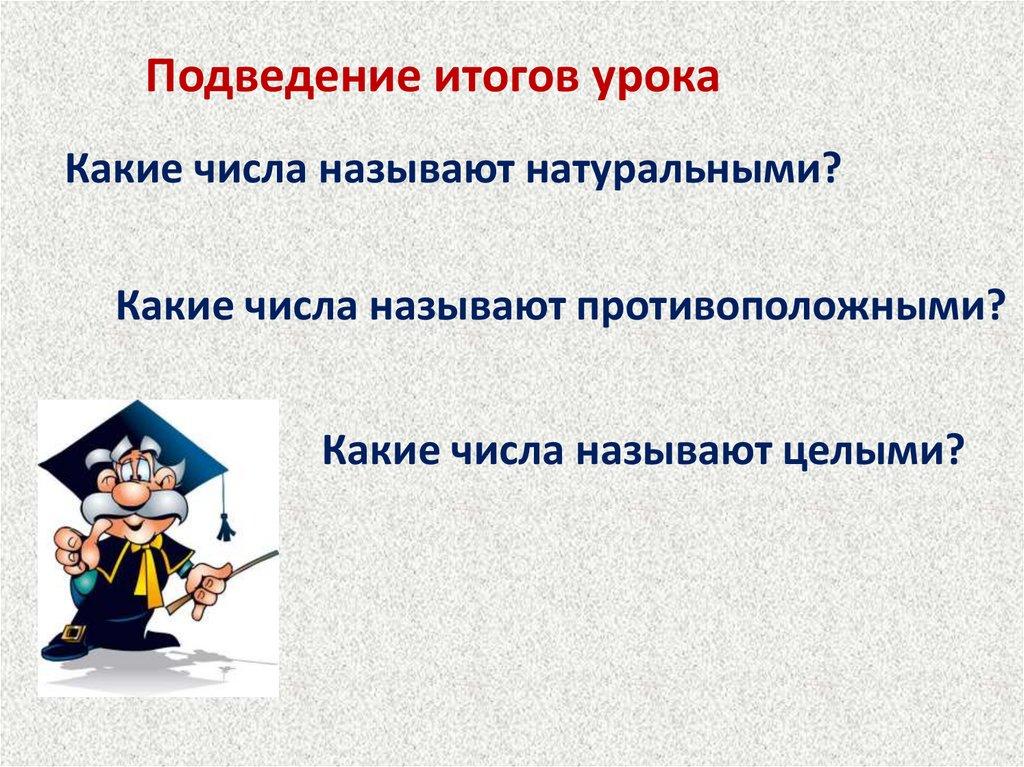 Подведение итогов урока

Какие числа называют натуральными?

Какие числа называют противоположными?

Какие числа называют целыми?